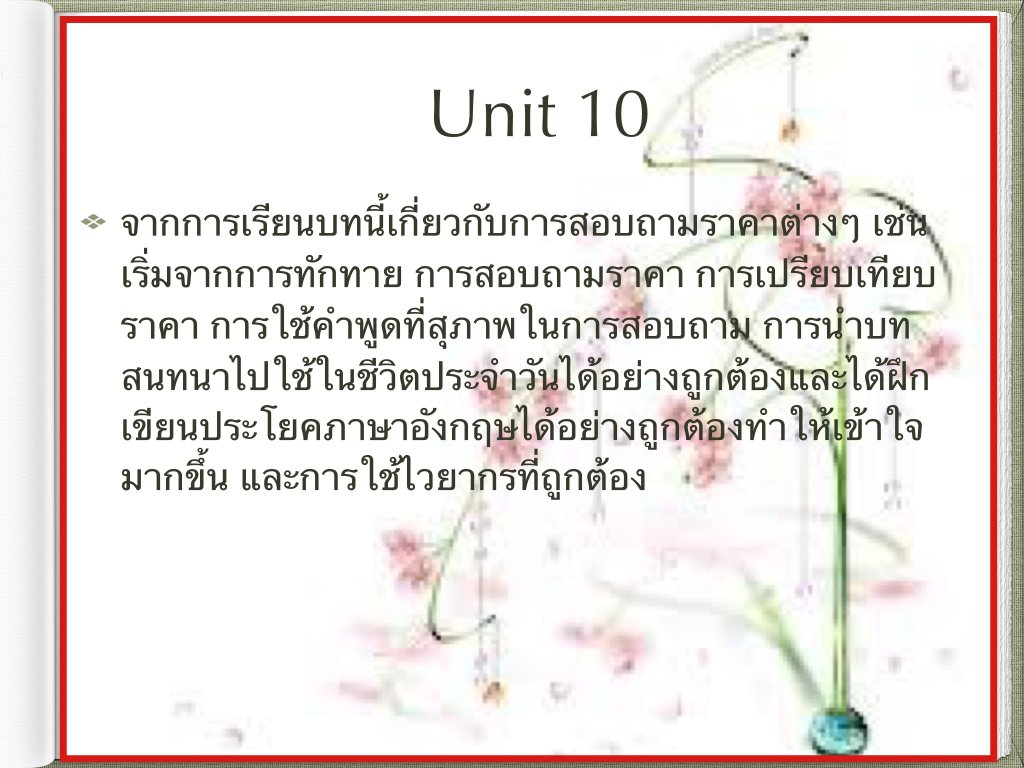 Unit 10

จากการเรียนบทนี้เกี่ยวกับการสอบถามราคาต่างๆ เช่น เริ่มจากการทักทาย การสอบถามราคา การเปรียบเทียบราคา การใช้คำพูดที่สุภาพในการสอบถาม การนำบทสนทนาไปใช้ในชีวิตประจำวันได้อย่างถูกต้องและได้ฝึกเขียนประโยคภาษาอังกฤษได้อย่างถูกต้องทำให้เข้าใจมากขึ้น และการใช้ไวยากรที่ถูกต้อง